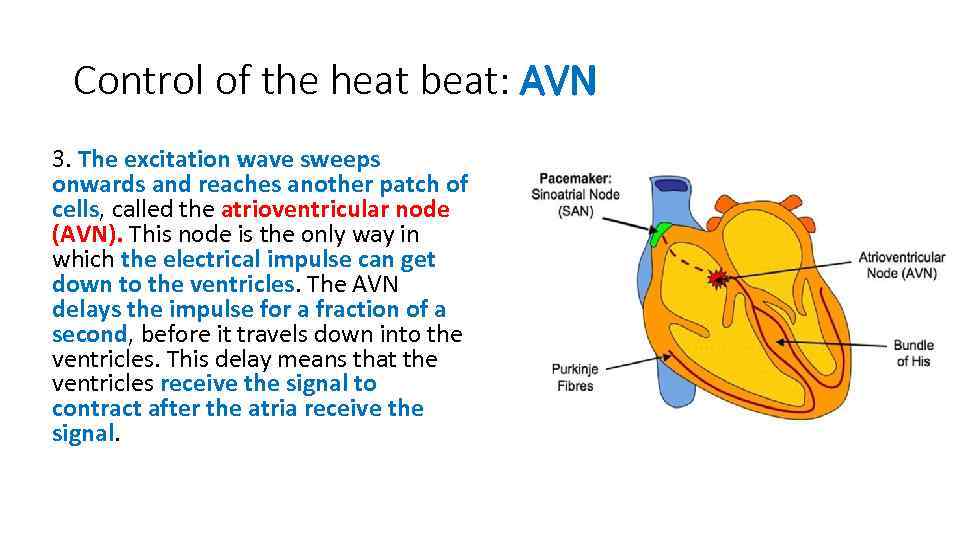 Control of the heat beat: AVN

3. The excitation wave sweeps onwards and reaches another patch of cells, called the atrioventricular node (AVN). This node is the only way in which the electrical impulse can get down to the ventricles. The AVN delays the impulse for a fraction of a second, before it travels down into the ventricles. This delay means that the ventricles receive the signal to contract after the atria receive the signal.

Pacemaker: Sinoatrial Node (SAN)

Atrioventricular Node (AVN)

Bundle of His

Purkinje Fibres